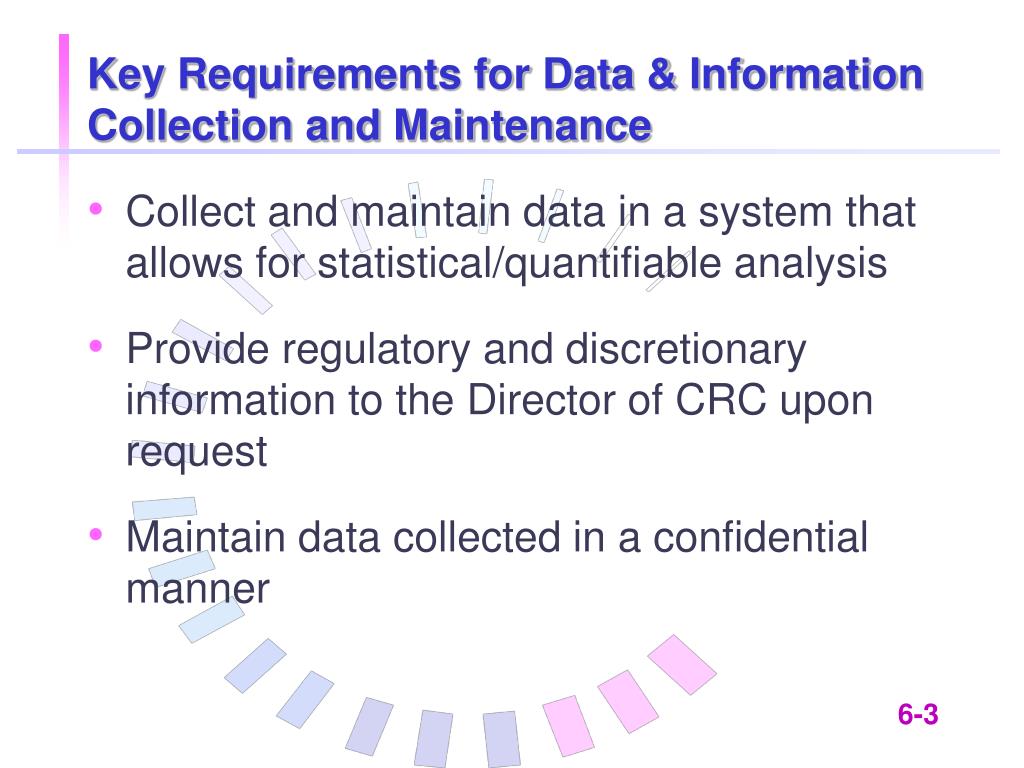 Key Requirements for Data & Information Collection and Maintenance

• Collect and maintain data in a system that allows for statistical/quantifiable analysis

• Provide regulatory and discretionary information to the Director of CRC upon request

• Maintain data collected in a confidential manner

6-3